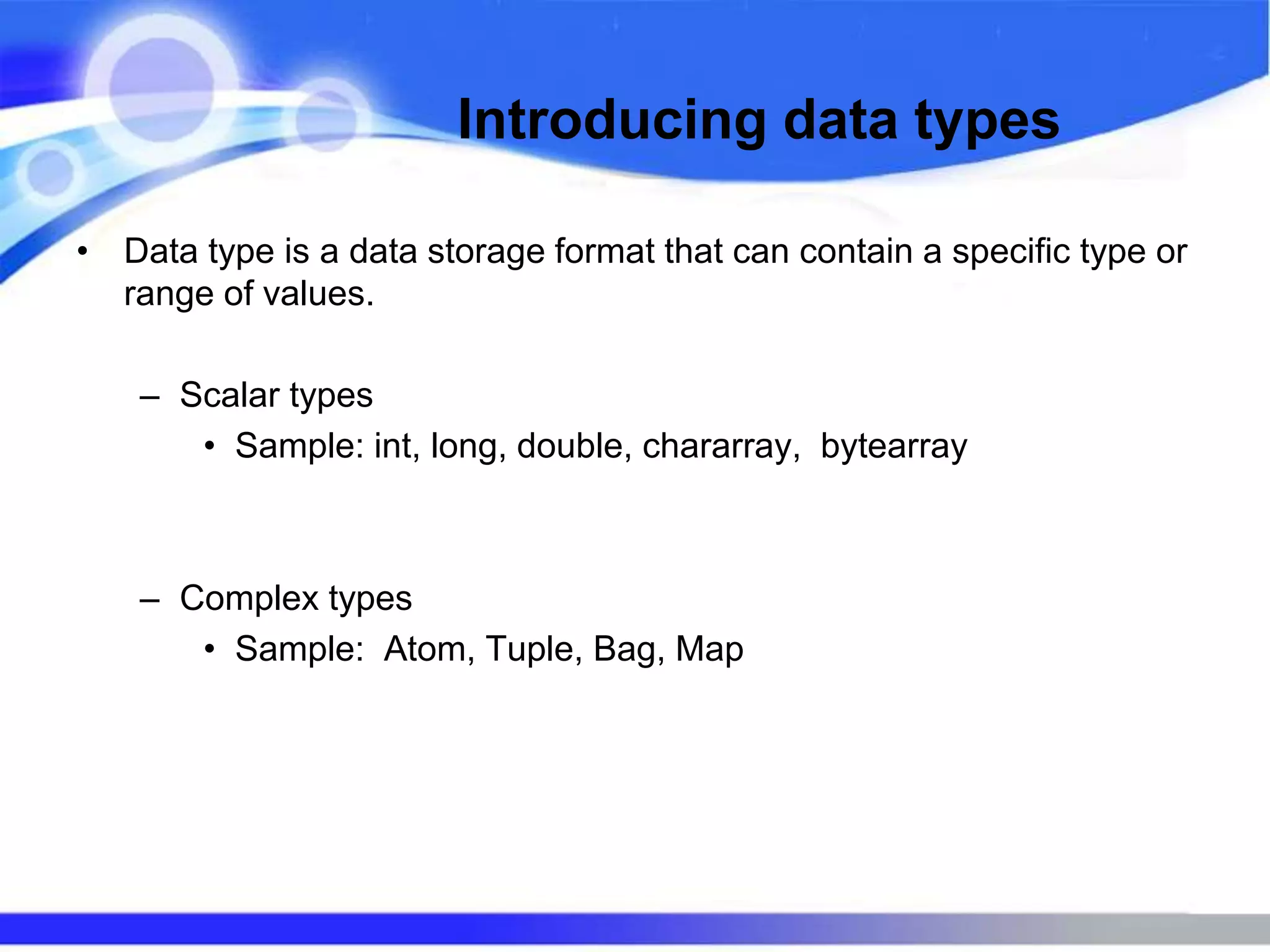 Introducing data types

• Data type is a data storage format that can contain a specific type or range of values.

– Scalar types

• Sample: int, long, double, chararray, bytearray

– Complex types

• Sample: Atom, Tuple, Bag, Map